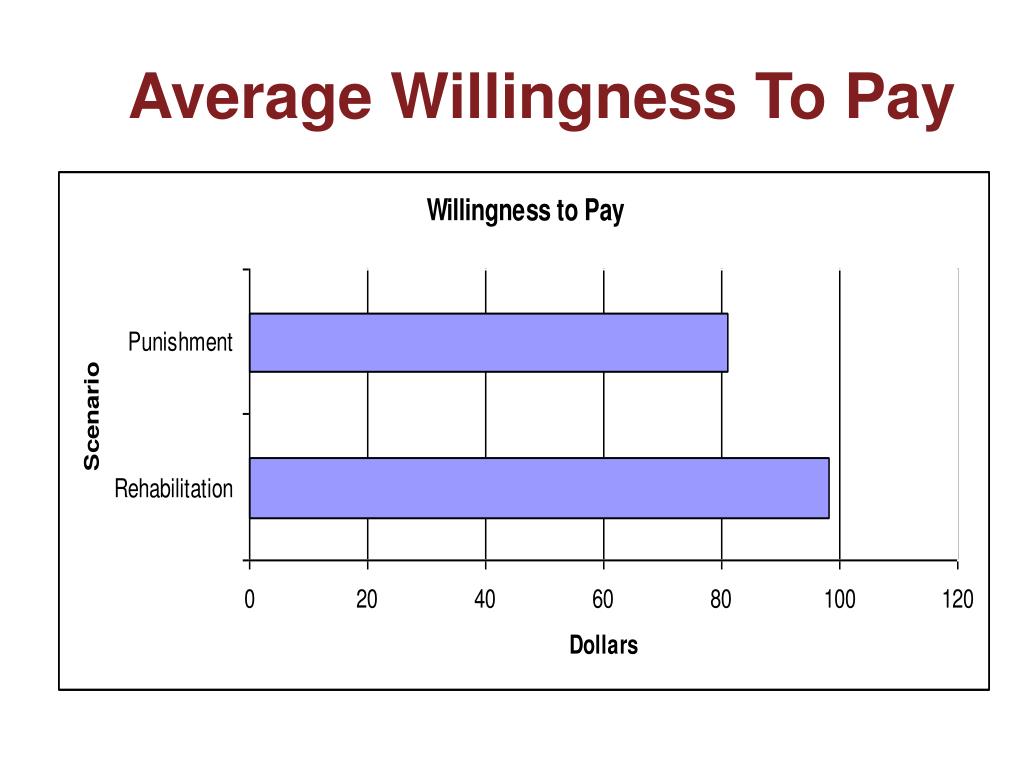 Average Willingness To Pay

Willingness to Pay

Scenario

Punishment

Rehabilitation

0
20
40
60
80
100
120

Dollars